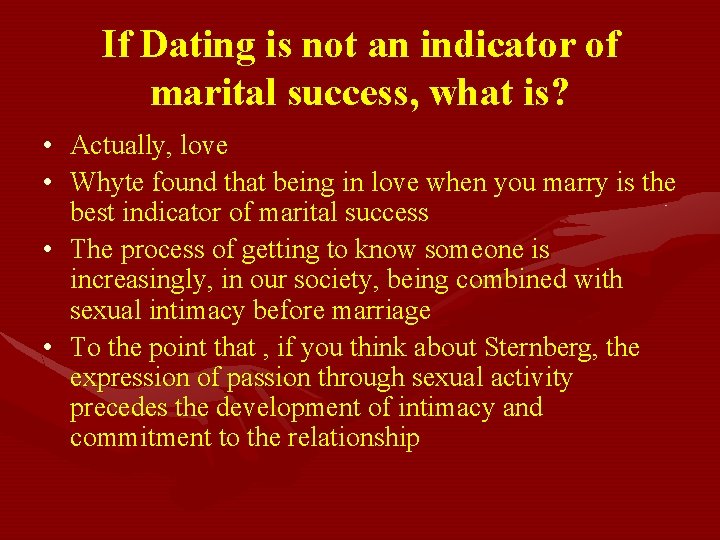 If Dating is not an indicator of marital success, what is?

• Actually, love
• Whyte found that being in love when you marry is the best indicator of marital success
• The process of getting to know someone is increasingly, in our society, being combined with sexual intimacy before marriage
• To the point that , if you think about Sternberg, the expression of passion through sexual activity precedes the development of intimacy and commitment to the relationship